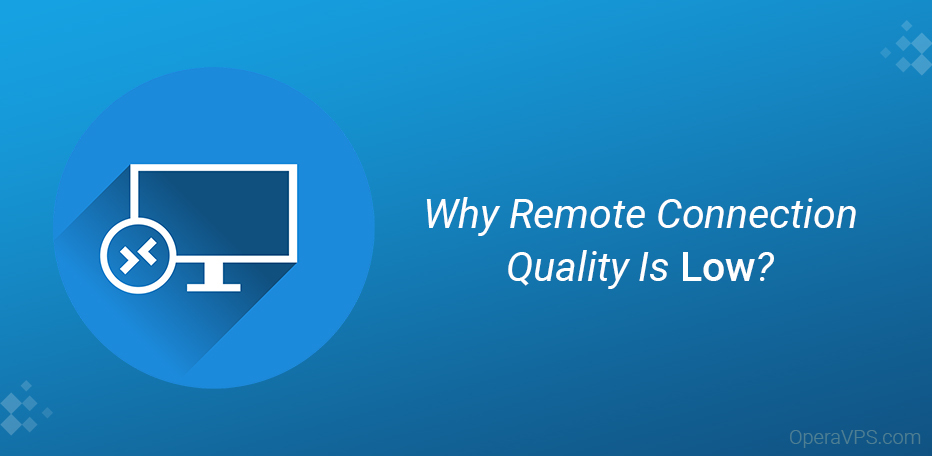 Why Remote Connection Quality Is Low?

OperaVPS.com